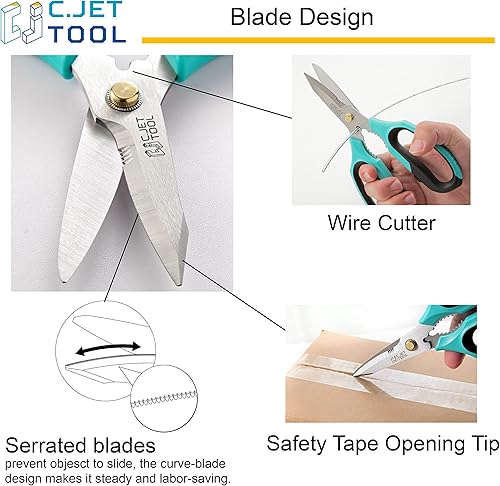 C.JET TOOL

Blade Design

C.JET TOOL

Wire Cutter

Serrated blades
prevent objesct to slide, the curve-blade design makes it steady and labor-saving.

Safety Tape Opening Tip